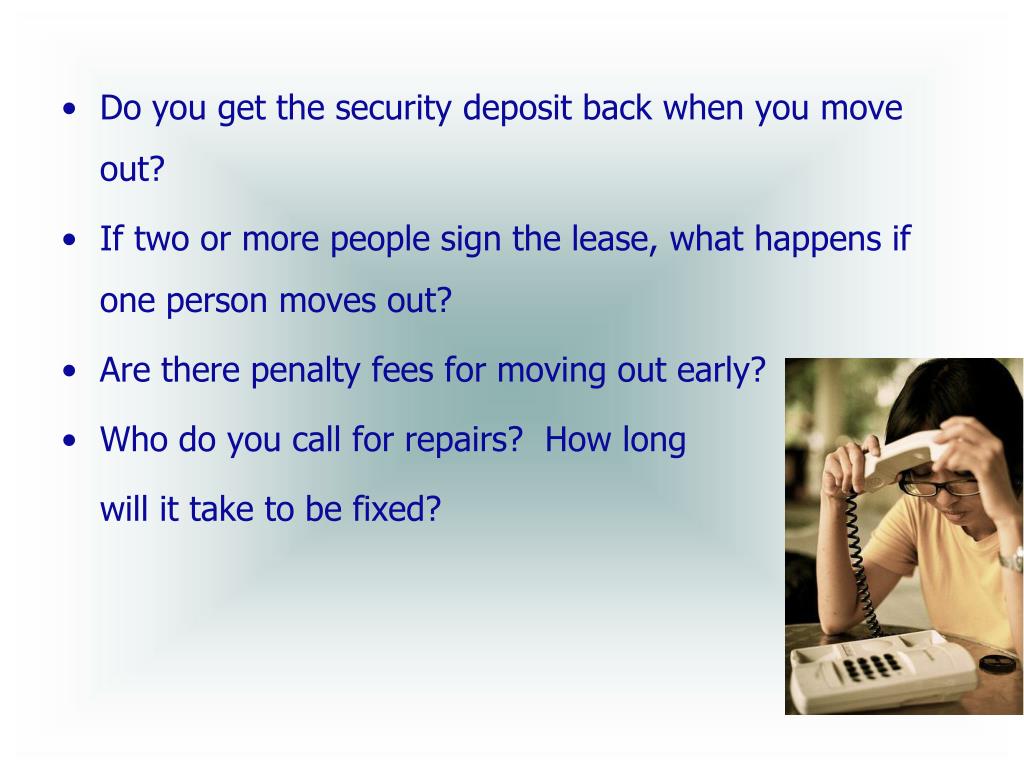 • Do you get the security deposit back when you move out?

• If two or more people sign the lease, what happens if one person moves out?

• Are there penalty fees for moving out early?

• Who do you call for repairs? How long will it take to be fixed?